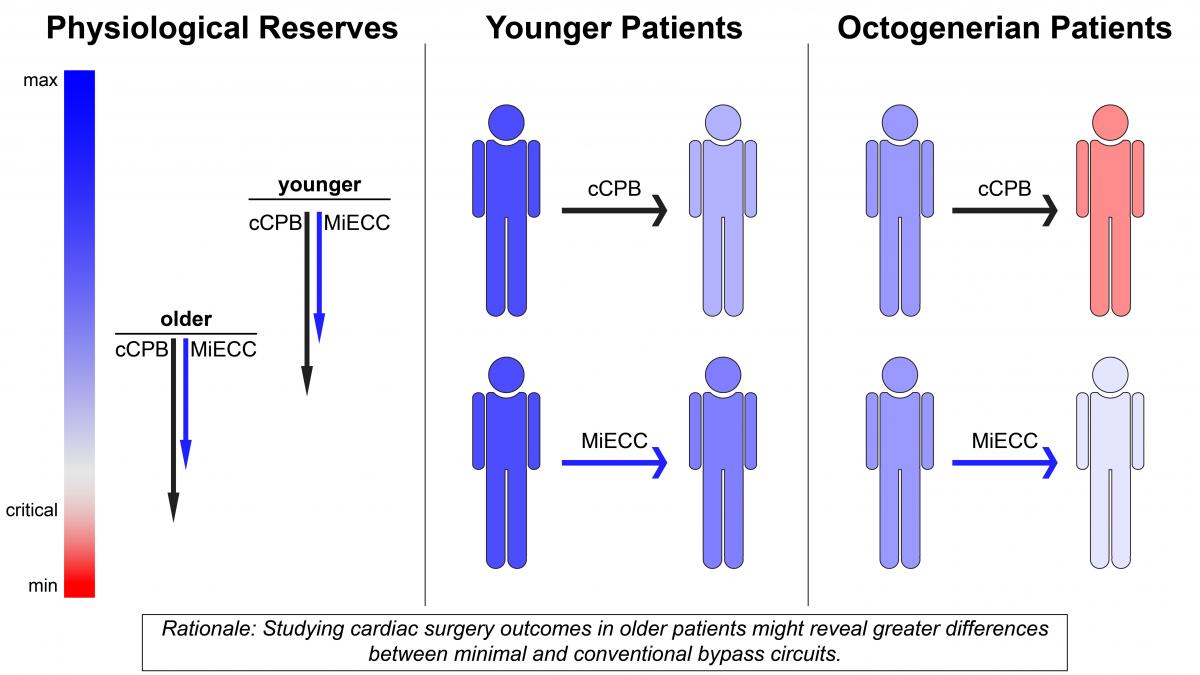 Physiological Reserves

max

critical

min

younger

cCPB MiECC

older

cCPB MiECC

Younger Patients

cCPB

MiECC

Octogenerian Patients

cCPB

MiECC

Rationale: Studying cardiac surgery outcomes in older patients might reveal greater differences between minimal and conventional bypass circuits.